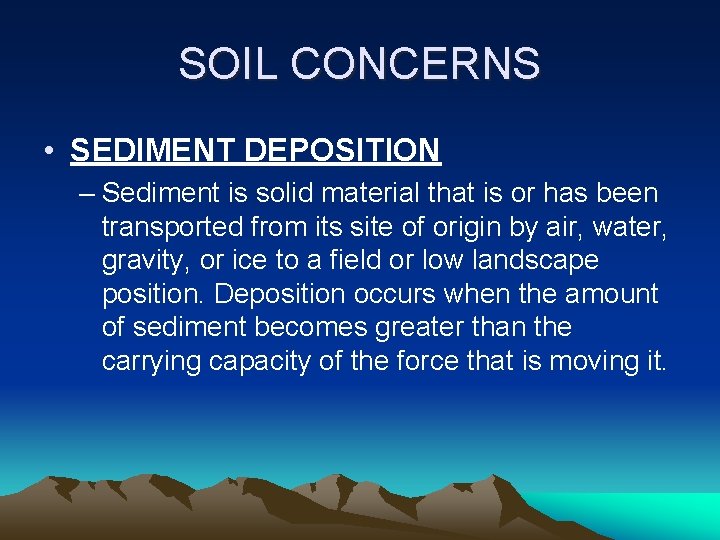 SOIL CONCERNS

• SEDIMENT DEPOSITION

– Sediment is solid material that is or has been transported from its site of origin by air, water, gravity, or ice to a field or low landscape position. Deposition occurs when the amount of sediment becomes greater than the carrying capacity of the force that is moving it.